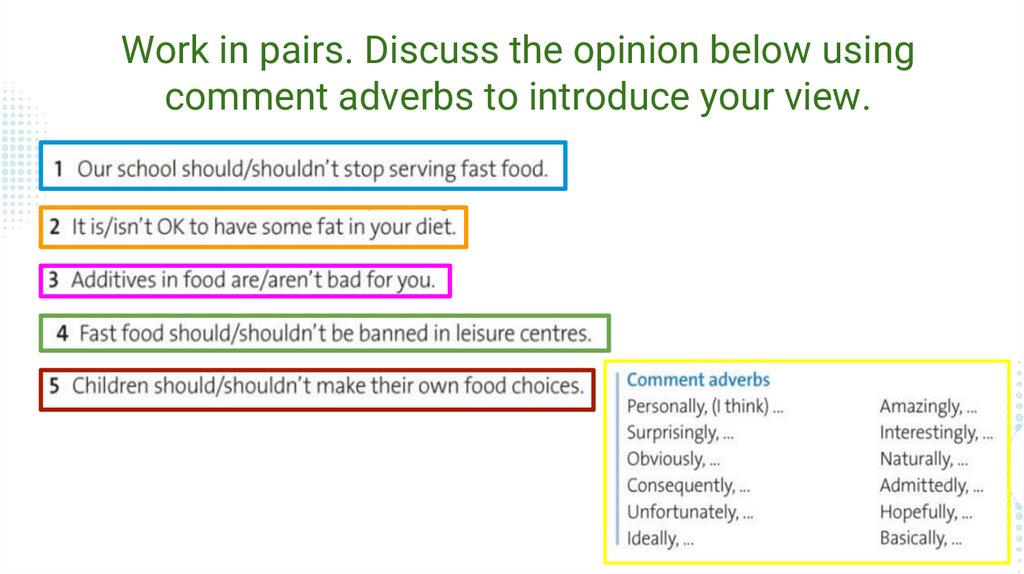 Work in pairs. Discuss the opinion below using comment adverbs to introduce your view.

1 Our school should/shouldn't stop serving fast food.

2 It is/isn't OK to have some fat in your diet.

3 Additives in food are/aren't bad for you.

4 Fast food should/shouldn't be banned in leisure centres.

5 Children should/shouldn't make their own food choices.

Comment adverbs
Personally, (I think) ...
Surprisingly, ...
Obviously, ...
Consequently, ...
Unfortunately, ...
Ideally, ...

Amazingly, ...
Interestingly, ...
Naturally, ...
Admittedly, ...
Hopefully, ...
Basically, ...